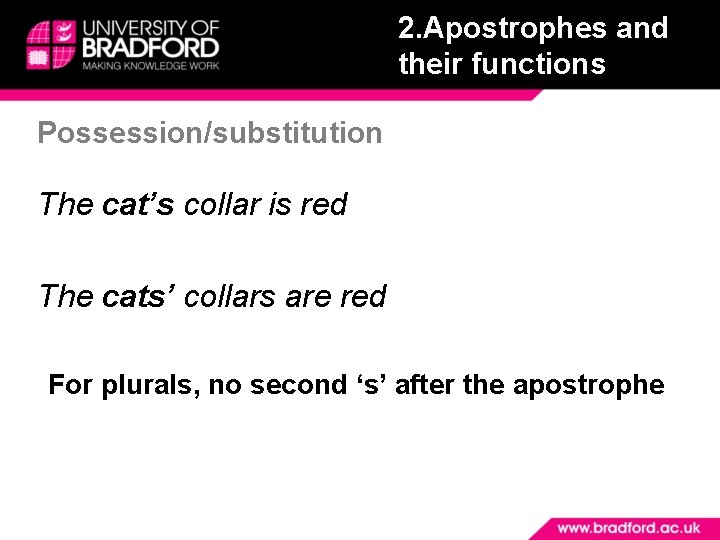 UNIVERSITY OF BRADFORD
MAKING KNOWLEDGE WORK

2.Apostrophes and their functions

Possession/substitution

The cat’s collar is red

The cats’ collars are red

For plurals, no second ‘s’ after the apostrophe

www.bradford.ac.uk